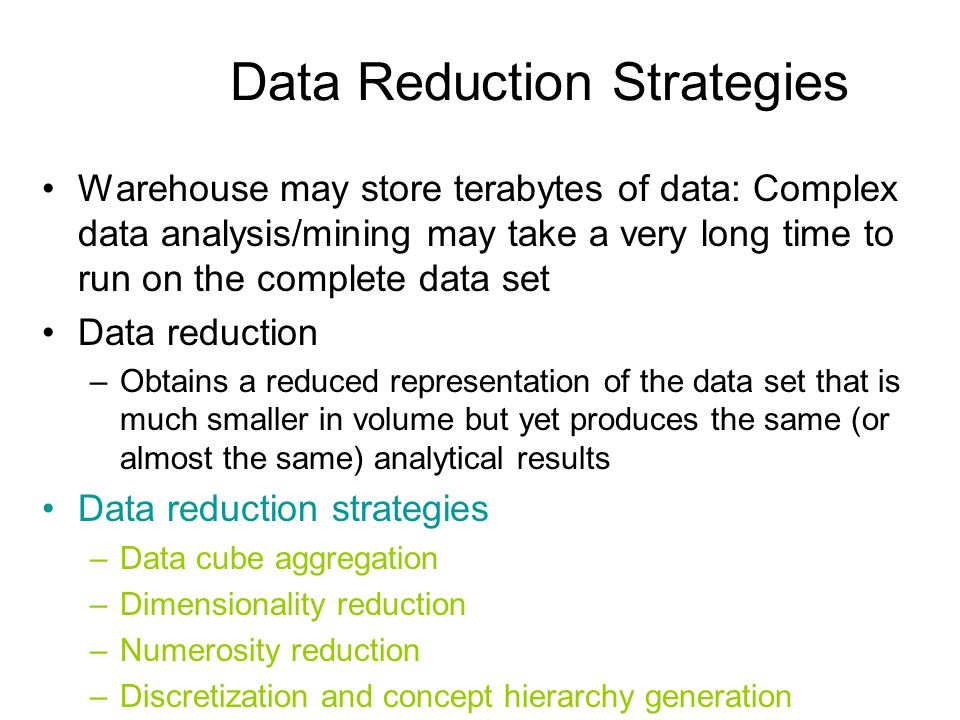 Data Reduction Strategies

• Warehouse may store terabytes of data: Complex data analysis/mining may take a very long time to run on the complete data set

• Data reduction

– Obtains a reduced representation of the data set that is much smaller in volume but yet produces the same (or almost the same) analytical results

• Data reduction strategies

– Data cube aggregation

– Dimensionality reduction

– Numerosity reduction

– Discretization and concept hierarchy generation